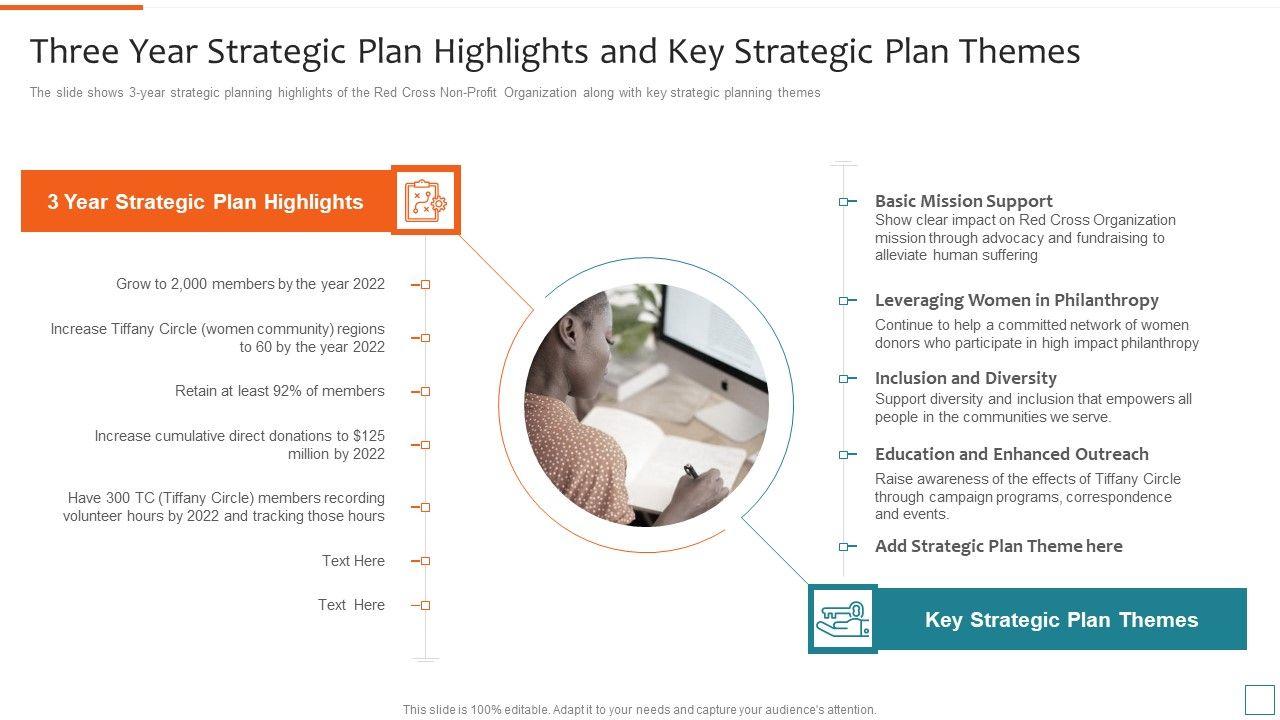 Three Year Strategic Plan Highlights and Key Strategic Plan Themes

The slide shows 3-year strategic planning highlights of the Red Cross Non-Profit Organization along with key strategic planning themes

3 Year Strategic Plan Highlights

Grow to 2,000 members by the year 2022

Increase Tiffany Circle (women community) regions to 60 by the year 2022

Retain at least 92% of members

Increase cumulative direct donations to $125 million by 2022

Have 300 TC (Tiffany Circle) members recording volunteer hours by 2022 and tracking those hours

Text Here

Text Here

Basic Mission Support
Show clear impact on Red Cross Organization mission through advocacy and fundraising to alleviate human suffering

Leveraging Women in Philanthropy
Continue to help a committed network of women donors who participate in high impact philanthropy

Inclusion and Diversity
Support diversity and inclusion that empowers all people in the communities we serve.

Education and Enhanced Outreach
Raise awareness of the effects of Tiffany Circle through campaign programs, correspondence and events.

Add Strategic Plan Theme here

Key Strategic Plan Themes

This slide is 100% editable. Adapt it to your needs and capture your audience's attention.